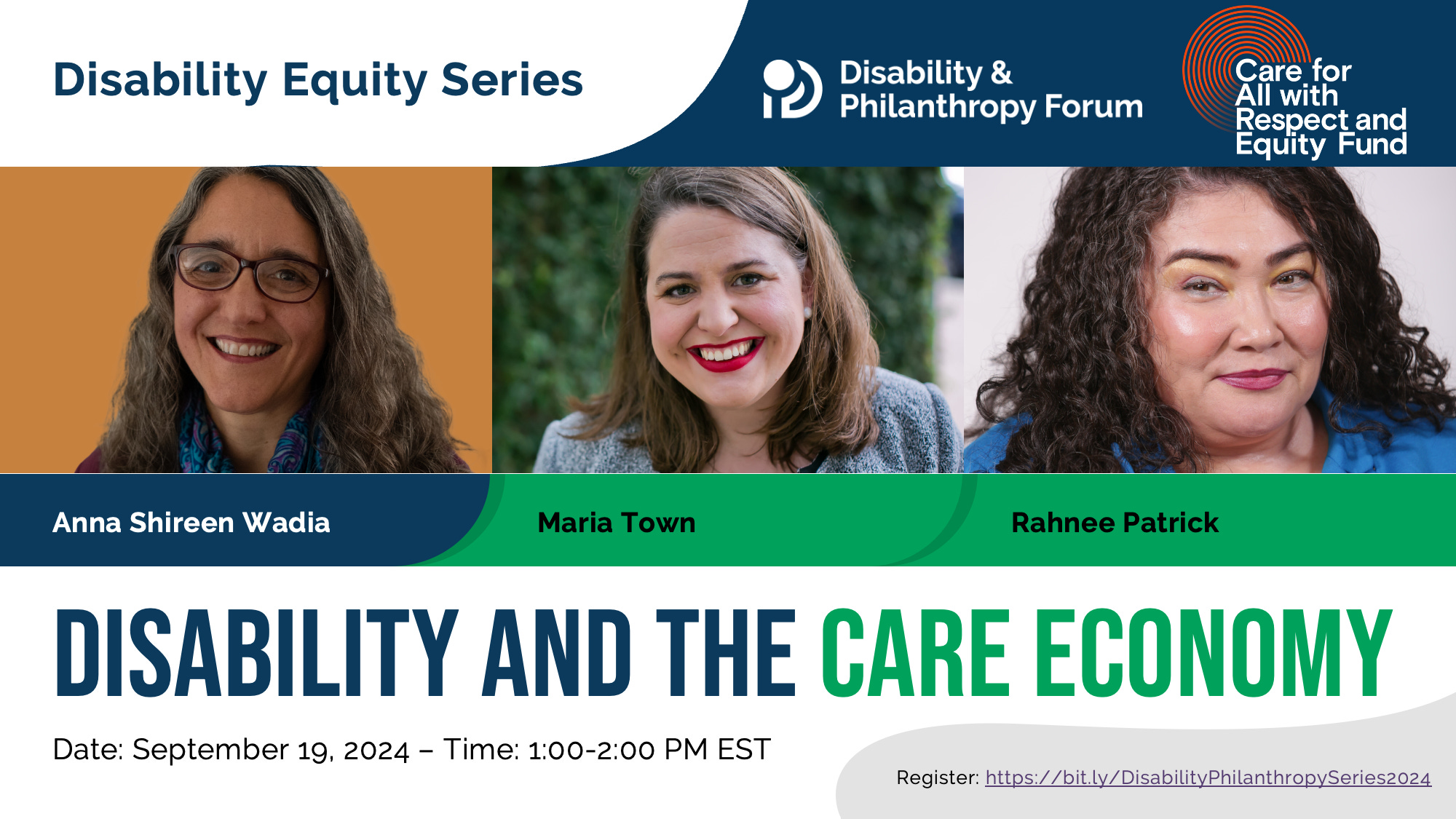 Disability Equity Series

Disability & Philanthropy Forum

Care for All with Respect and Equity Fund

Anna Shireen Wadia

Maria Town

Rahnee Patrick

DISABILITY AND THE CARE ECONOMY

Date: September 19, 2024 – Time: 1:00-2:00 PM EST

Register: https://bit.ly/DisabilityPhilanthropySeries2024